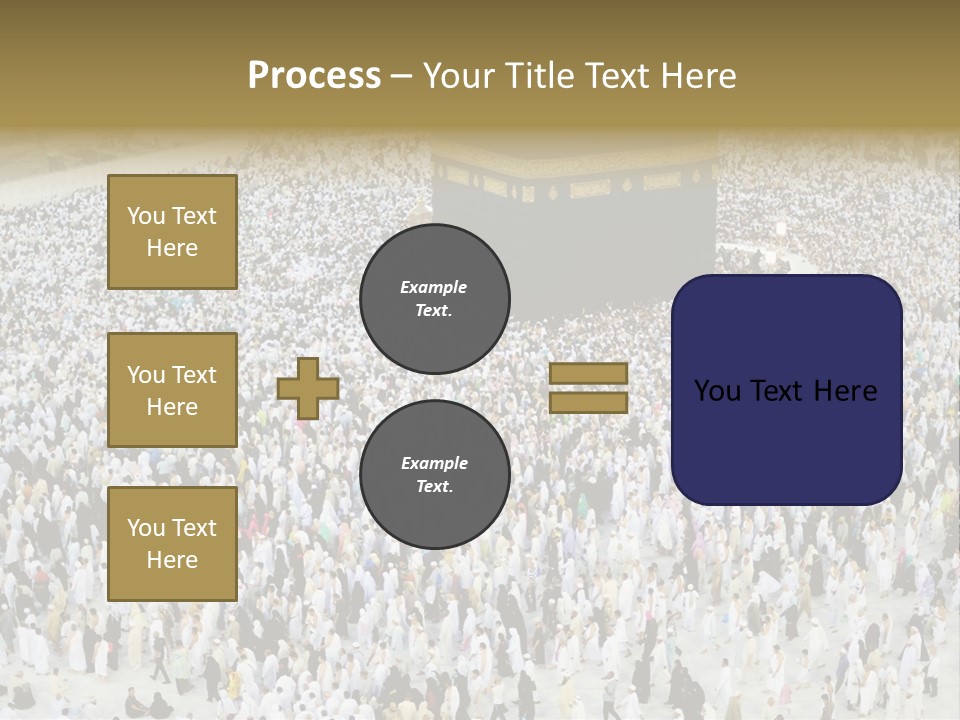 Process – Your Title Text Here

You Text Here

You Text Here

You Text Here

Example Text.

Example Text.

You Text Here